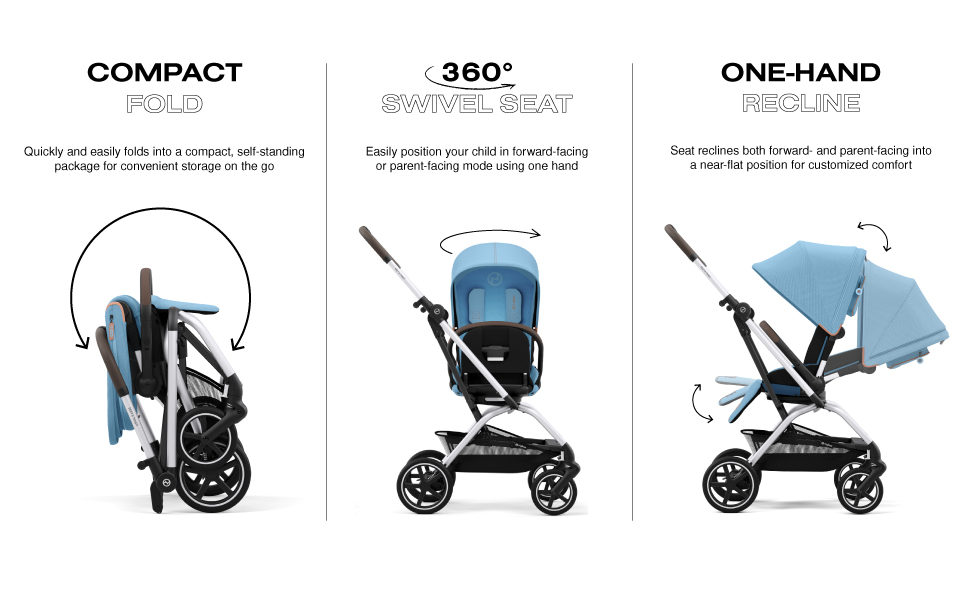 COMPACT
FOLD

Quickly and easily folds into a compact, self-standing package for convenient storage on the go

360°
SWIVEL SEAT

Easily position your child in forward-facing or parent-facing mode using one hand

ONE-HAND
RECLINE

Seat reclines both forward- and parent-facing into a near-flat position for customized comfort